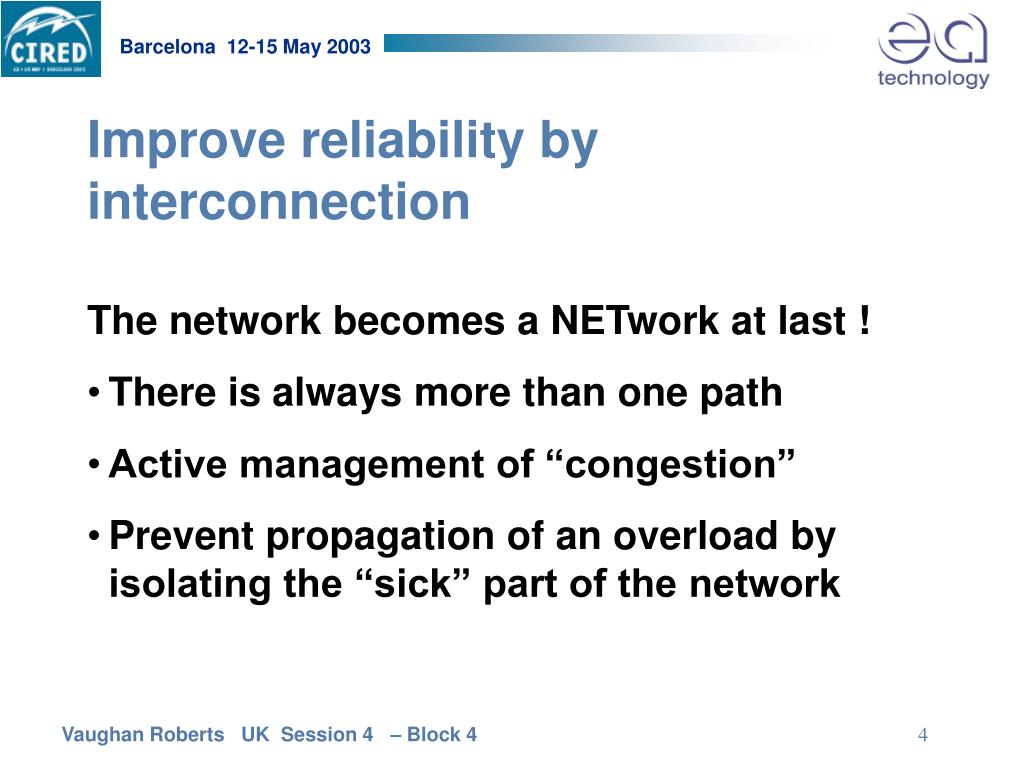 CIRED

Barcelona 12-15 May 2003

ea technology

Improve reliability by interconnection

The network becomes a NETwork at last !

• There is always more than one path

• Active management of “congestion”

• Prevent propagation of an overload by isolating the “sick” part of the network

Vaughan Roberts UK Session 4 – Block 4

4